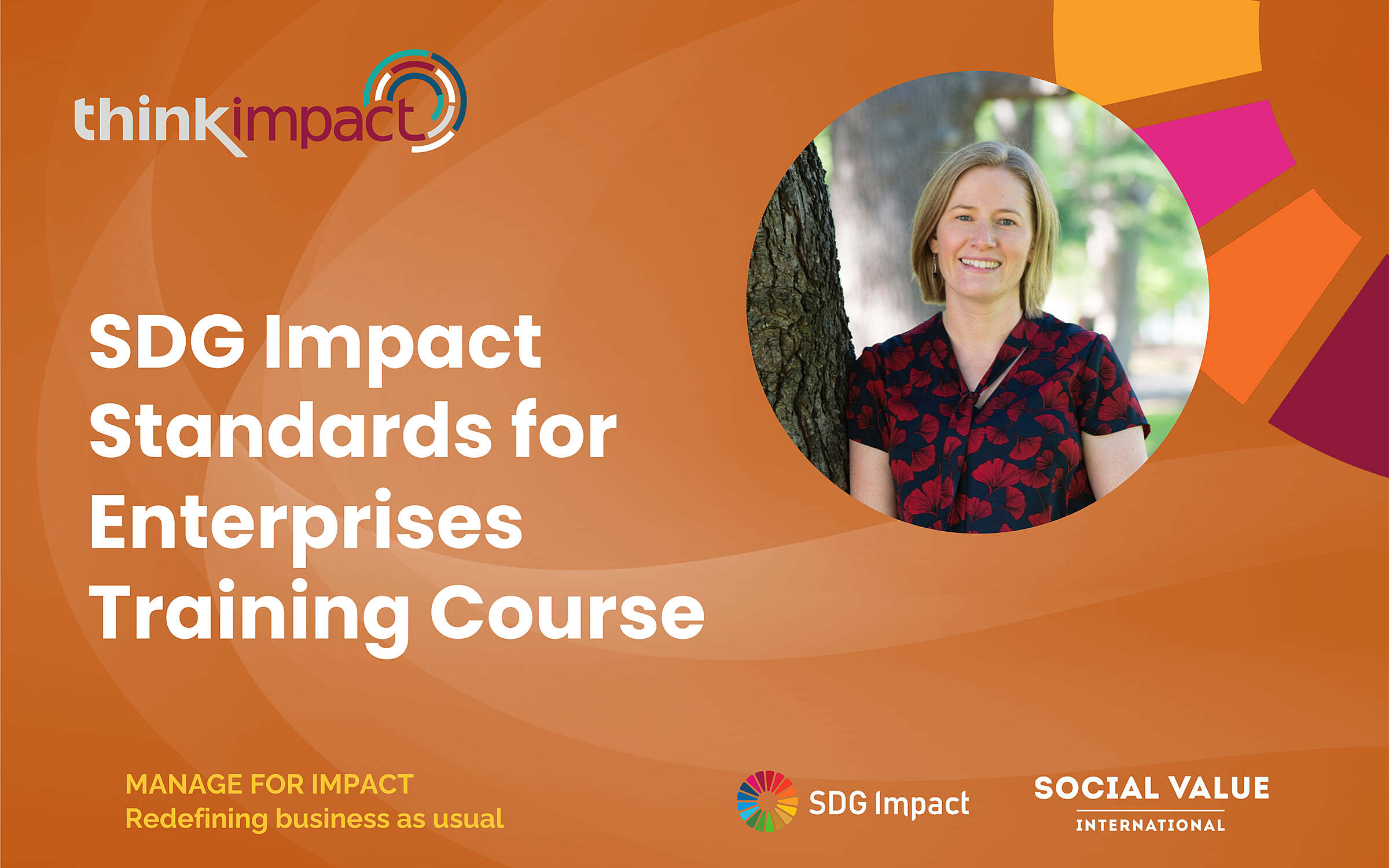 thinkimpact

SDG Impact Standards for Enterprises Training Course

MANAGE FOR IMPACT
Redefining business as usual

SDG Impact

SOCIAL VALUE
INTERNATIONAL